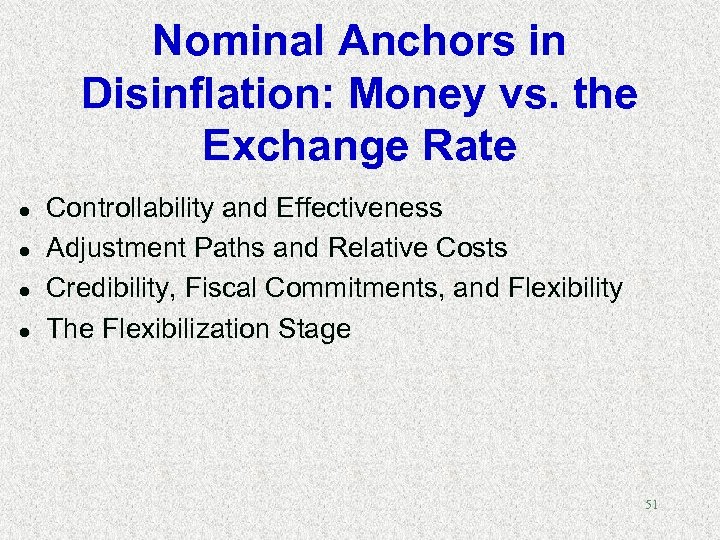 Nominal Anchors in Disinflation: Money vs. the Exchange Rate

- Controllability and Effectiveness
- Adjustment Paths and Relative Costs
- Credibility, Fiscal Commitments, and Flexibility
- The Flexibilization Stage

51